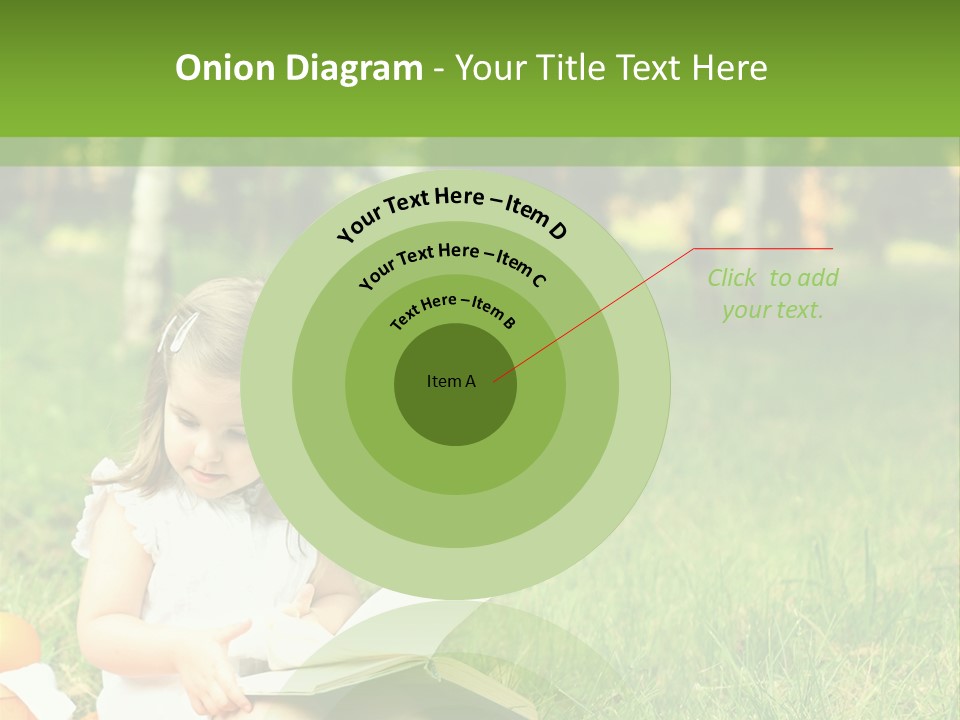 Onion Diagram - Your Title Text Here

Your Text Here – Item D

Your Text Here – Item C

Text Here – Item B

Item A

Click to add your text.